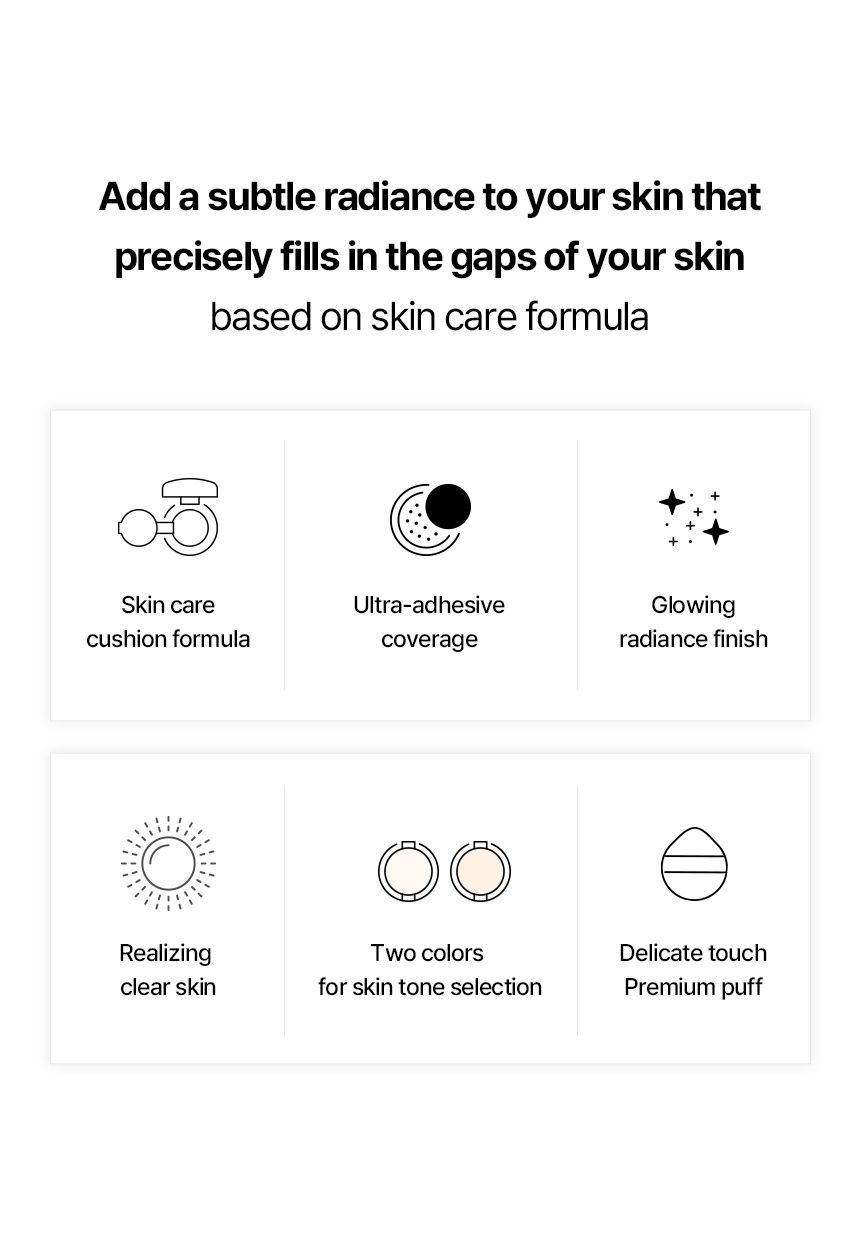 Add a subtle radiance to your skin that precisely fills in the gaps of your skin
based on skin care formula

Skin care
cushion formula

Ultra-adhesive
coverage

Glowing
radiance finish

Realizing
clear skin

Two colors
for skin tone selection

Delicate touch
Premium puff